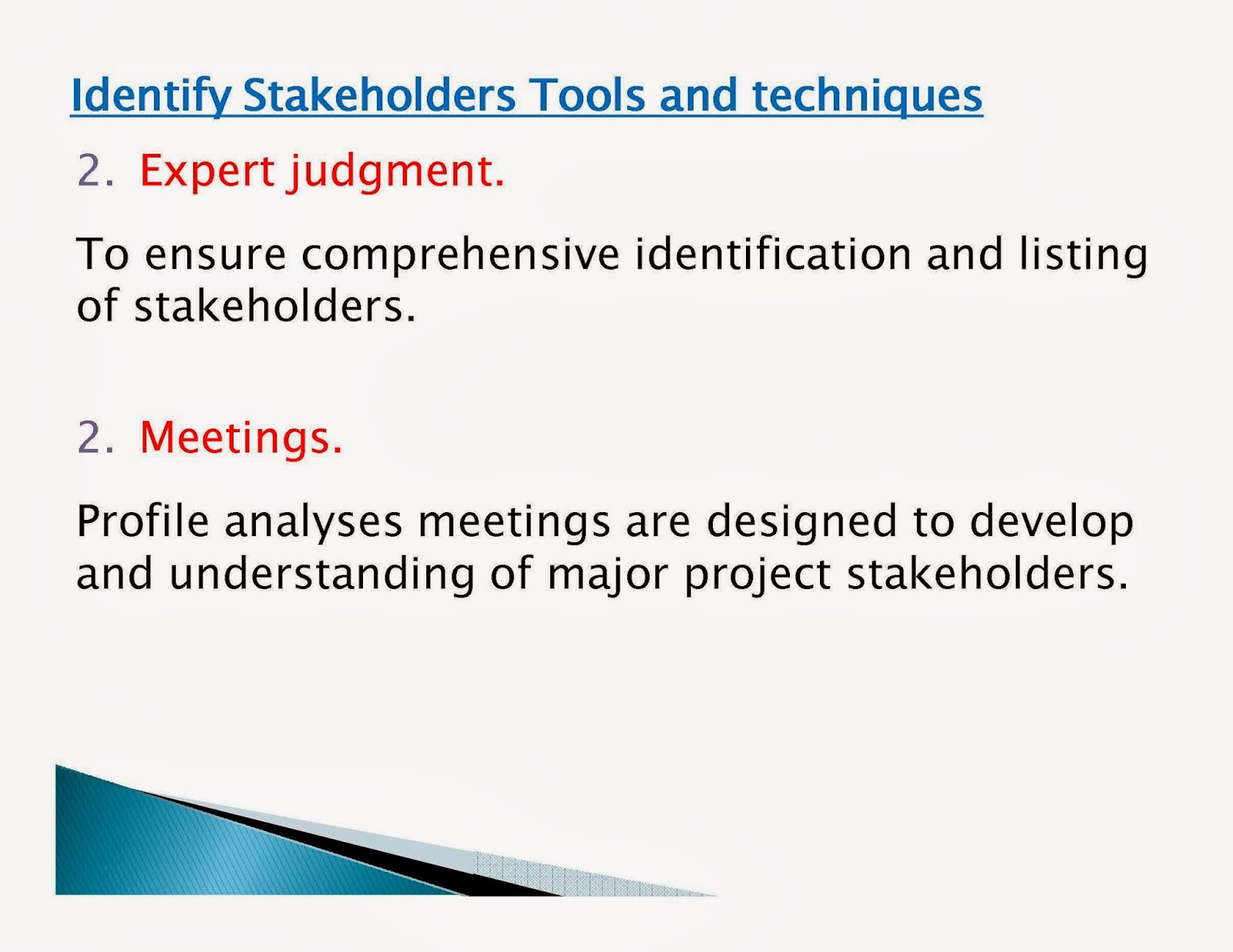 Identify Stakeholders Tools and techniques

2. Expert judgment.

To ensure comprehensive identification and listing of stakeholders.

2. Meetings.

Profile analyses meetings are designed to develop and understanding of major project stakeholders.